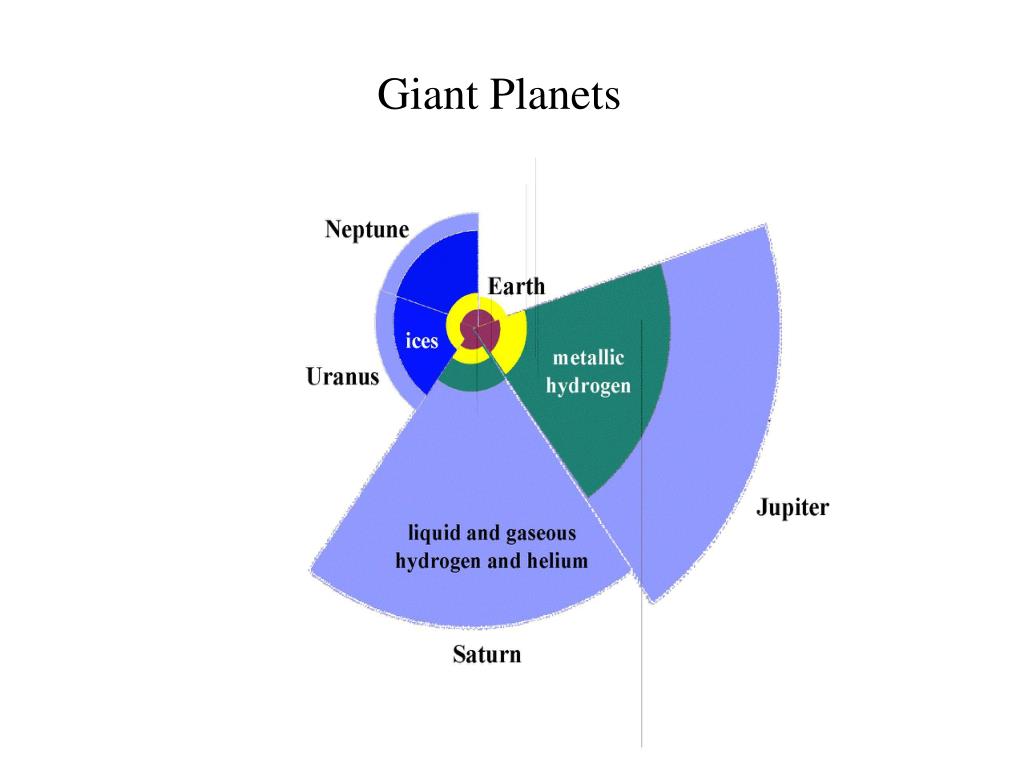 Giant Planets

Neptune

Earth

ices

metallic hydrogen

Uranus

Jupiter

liquid and gaseous hydrogen and helium

Saturn